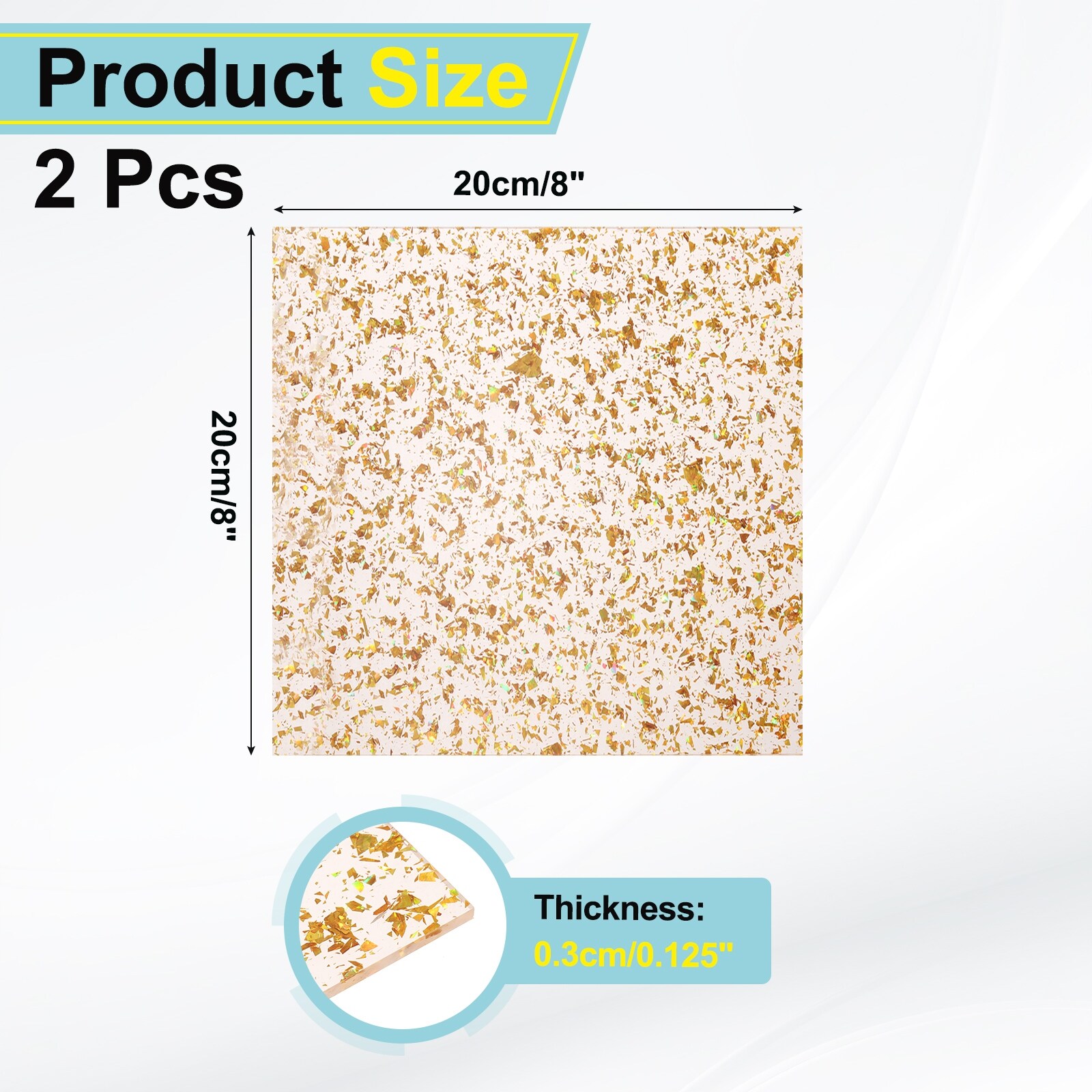 Product Size

2 Pcs

20cm/8"

20cm/8"

Thickness:
0.3cm/0.125"